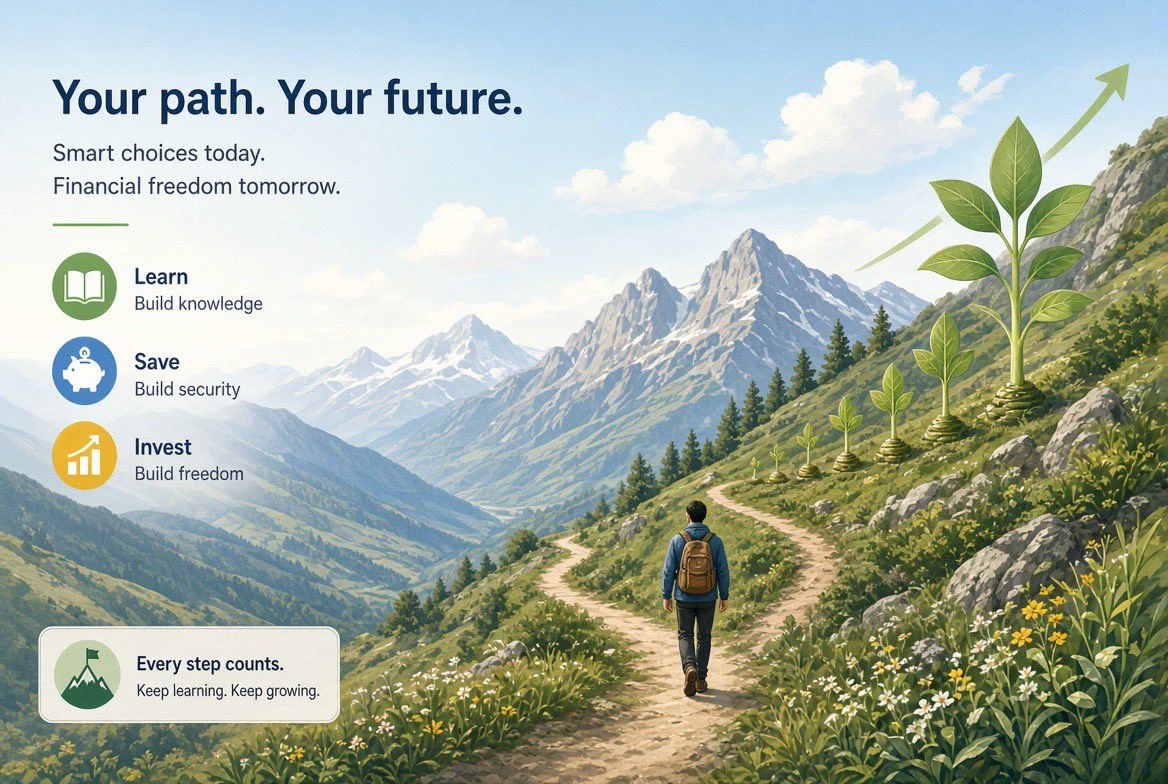 Your path. Your future.

Smart choices today.
Financial freedom tomorrow.

Learn
Build knowledge

Save
Build security

Invest
Build freedom

Every step counts.
Keep learning. Keep growing.